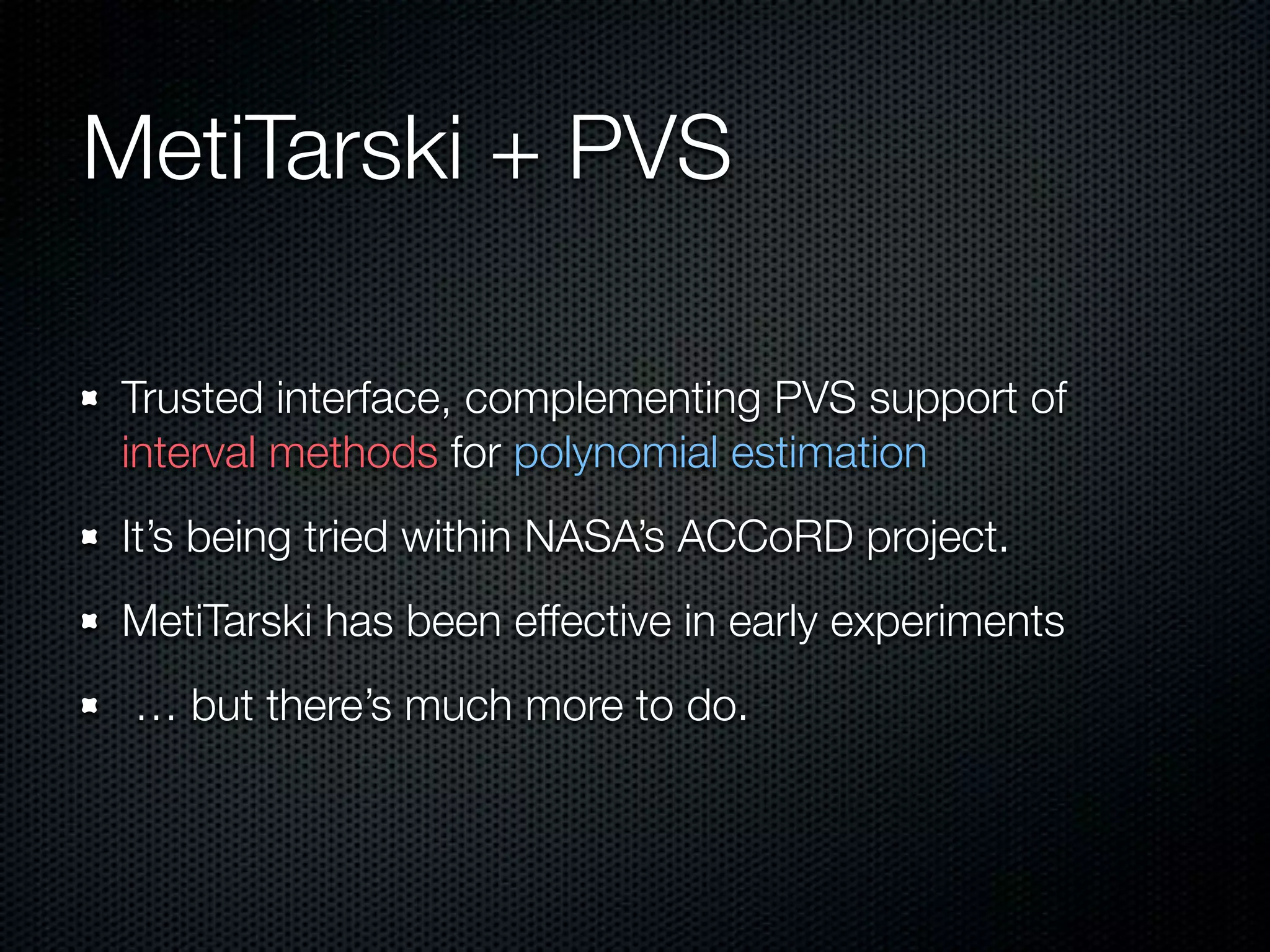 MetiTarski + PVS

Trusted interface, complementing PVS support of interval methods for polynomial estimation

It’s being tried within NASA’s ACCoRD project.

MetiTarski has been effective in early experiments

… but there’s much more to do.